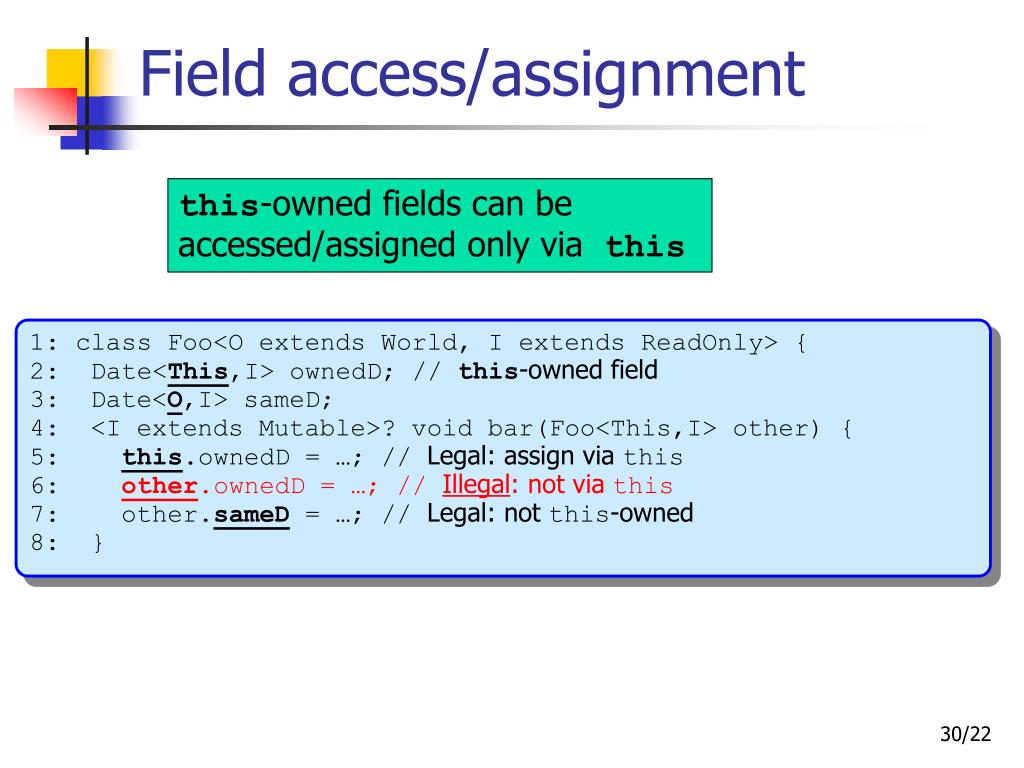 Field access/assignment

this-owned fields can be accessed/assigned only via this

1: class Foo<O extends World, I extends ReadOnly> {
2:   Date<This,I> ownedD; // this-owned field
3:   Date<O,I> sameD;
4:   <I extends Mutable>? void bar(Foo<This,I> other) {
5:     this.ownedD = …; // Legal: assign via this
6:     other.ownedD = …; // Illegal: not via this
7:     other.sameD = …; // Legal: not this-owned
8:   }

30/22